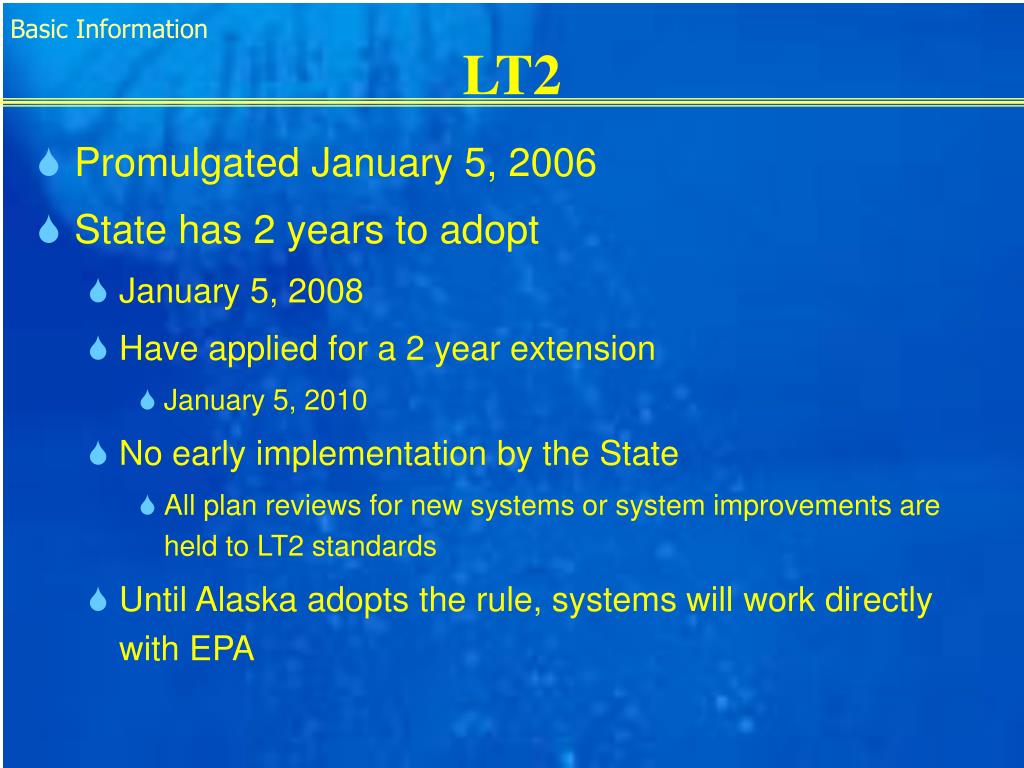 Basic Information

LT2

Promulgated January 5, 2006

State has 2 years to adopt

January 5, 2008

Have applied for a 2 year extension

January 5, 2010

No early implementation by the State

All plan reviews for new systems or system improvements are held to LT2 standards

Until Alaska adopts the rule, systems will work directly with EPA